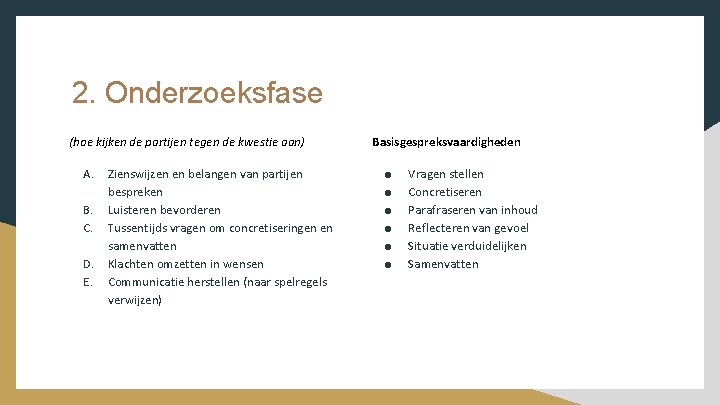 2. Onderzoeksfase

(hoe kijken de partijen tegen de kwestie aan)

A. Zienswijzen en belangen van partijen bespreken
B. Luisteren bevorderen
C. Tussentijds vragen om concretiseringen en samenvatten
D. Klachten omzetten in wensen
E. Communicatie herstellen (naar spelregels verwijzen)

Basisgespreksvaardigheden

● Vragen stellen
● Concretiseren
● Parafraseren van inhoud
● Reflecteren van gevoel
● Situatie verduidelijken
● Samenvatten